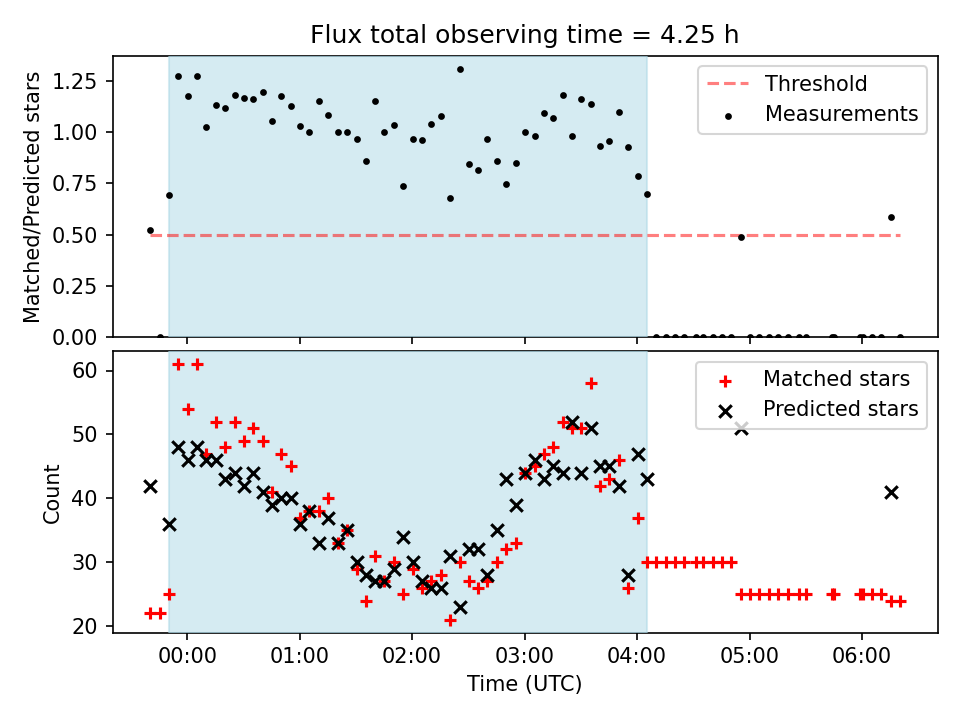 Flux total observing time = 4.25 h

Matched/Predicted stars

1.25
1.00
0.75
0.50
0.25
0.00

Threshold
Measurements

Count

60
50
40
30
20

Matched stars
Predicted stars

00:00
01:00
02:00
03:00
04:00
05:00
06:00

Time (UTC)